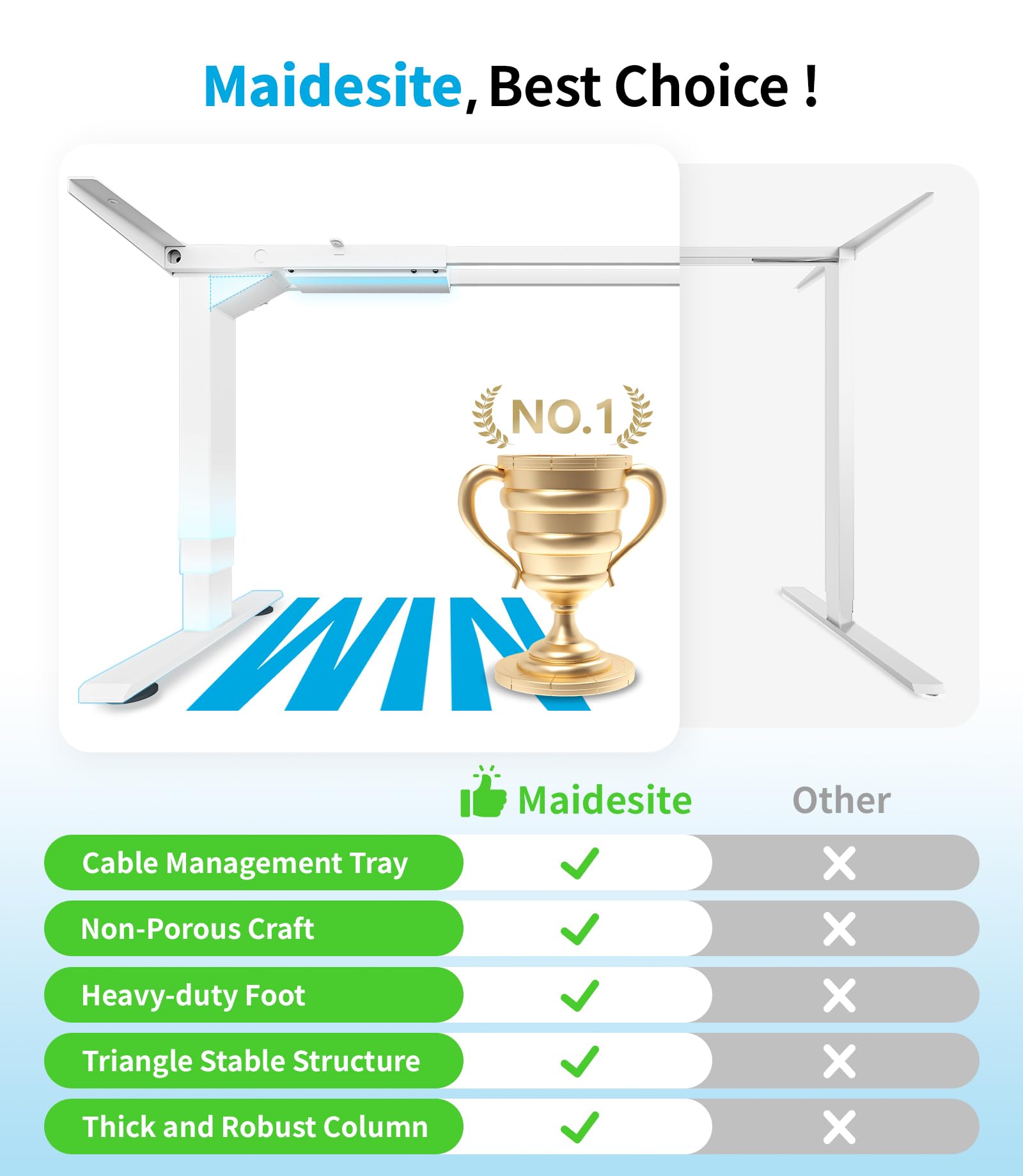 Maidesite, Best Choice !

NO.1

WIN

| | Maidesite | Other |
|---|---|---|
| Cable Management Tray | ✓ | ✗ |
| Non-Porous Craft | ✓ | ✗ |
| Heavy-duty Foot | ✓ | ✗ |
| Triangle Stable Structure | ✓ | ✗ |
| Thick and Robust Column | ✓ | ✗ |